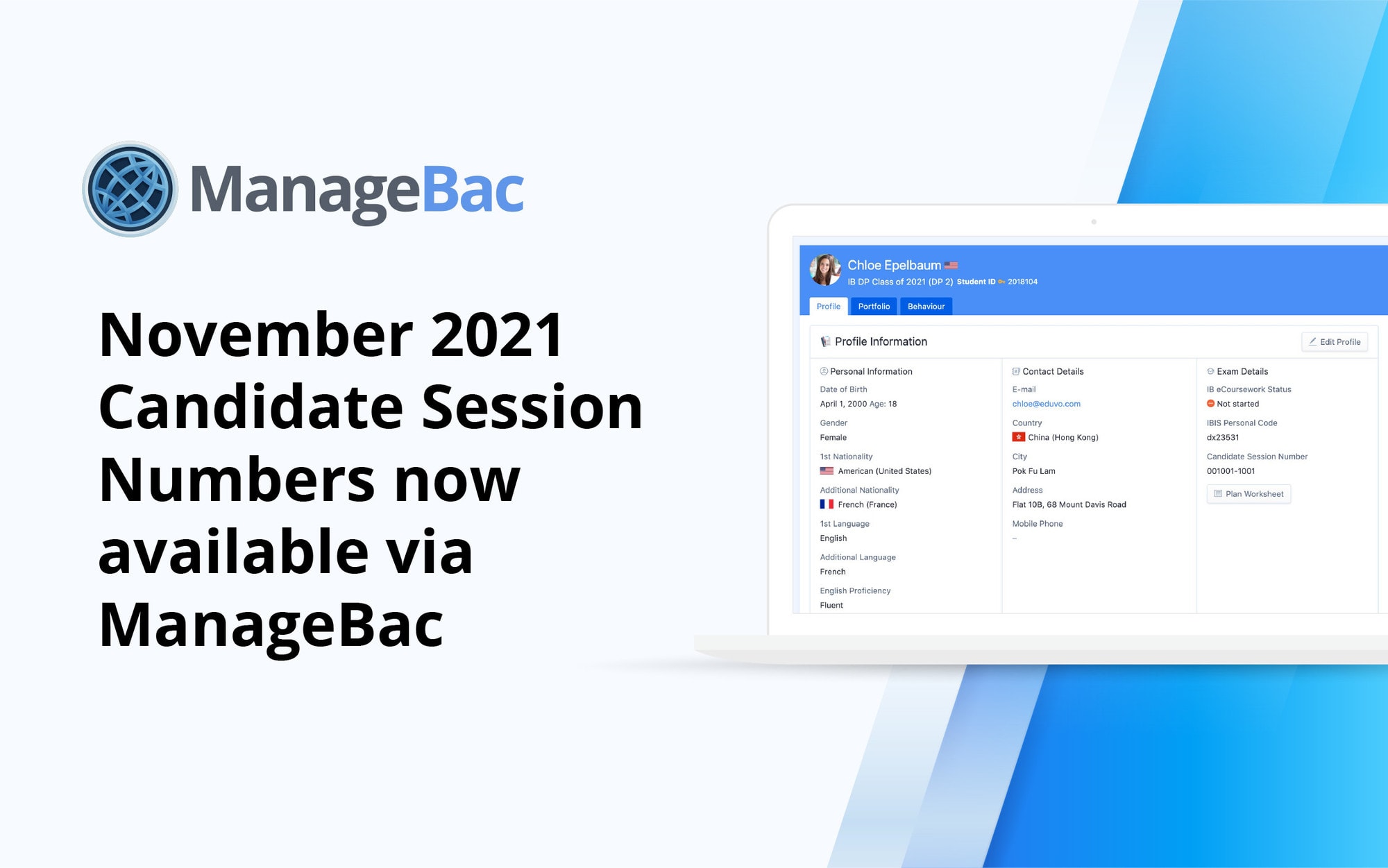 ManageBac

November 2021 Candidate Session Numbers now available via ManageBac

Chloe Epelbaum
IB DP Class of 2021 (DP 2) Student ID 2018104

Profile Portfolio Behaviour

Profile Information

Edit Profile

Personal Information
Date of Birth
April 1, 2000 Age: 18
Gender
Female
1st Nationality
American (United States)
Additional Nationality
French (France)
1st Language
English
Additional Language
French
English Proficiency
Fluent

Contact Details
E-mail
chloe@eduvo.com
Country
China (Hong Kong)
City
Pok Fu Lam
Address
Flat 10B, 68 Mount Davis Road
Mobile Phone
–

Exam Details
IB eCoursework Status
Not started
IBIS Personal Code
dx23531
Candidate Session Number
001001-1001
Plan Worksheet